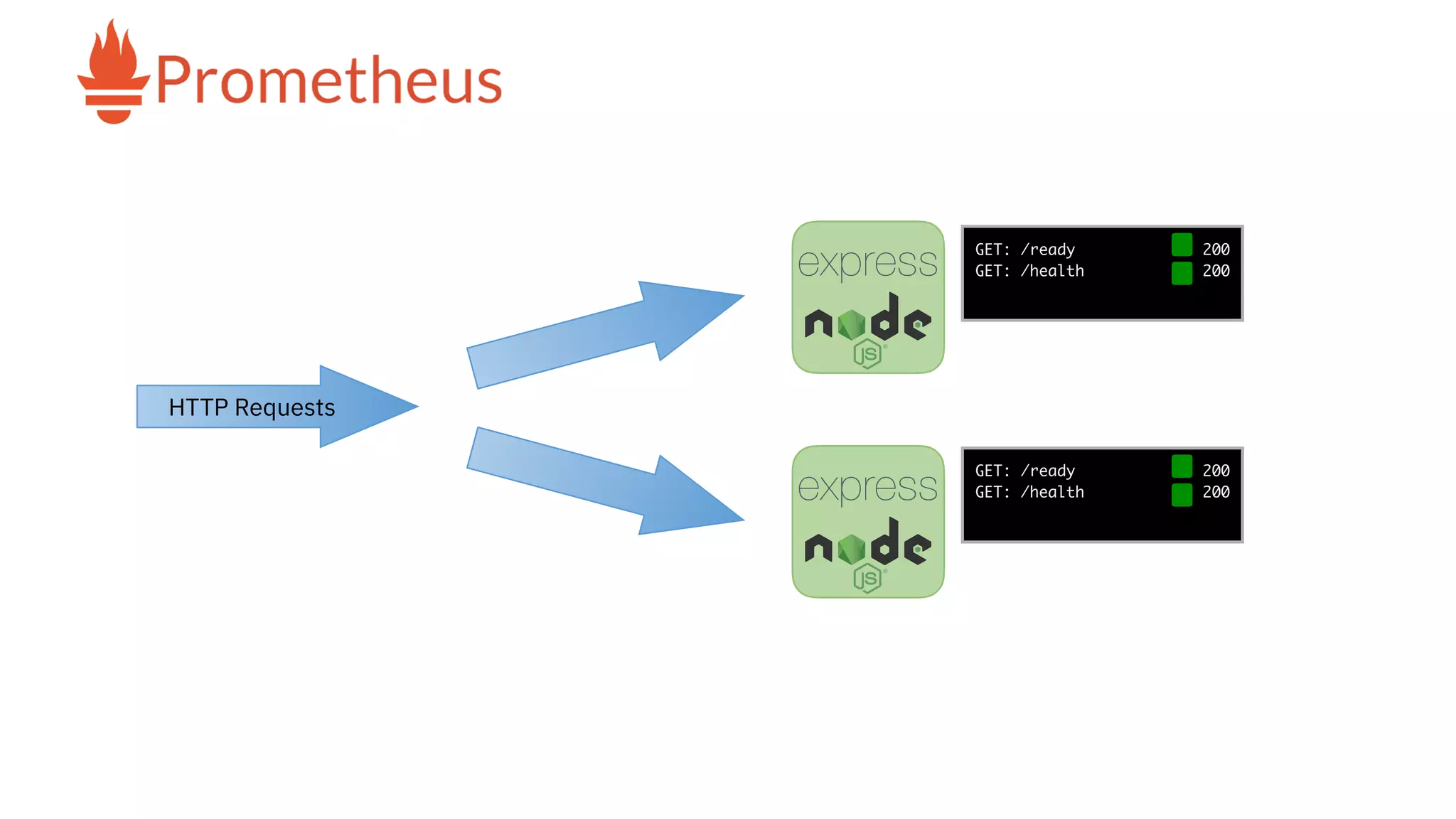 Prometheus

HTTP Requests

express
node
JS

GET: /ready 200
GET: /health 200

express
node
JS

GET: /ready 200
GET: /health 200